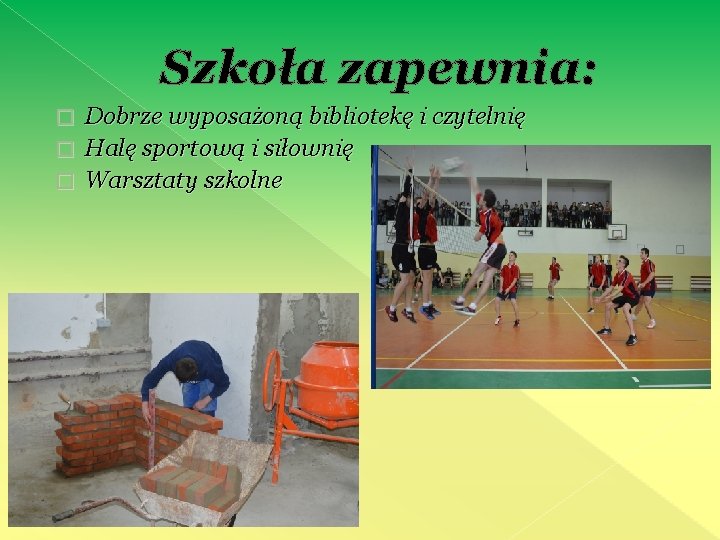 Szkoła zapewnia:

Dobrze wyposażoną bibliotekę i czytelnię
Halę sportową i siłownię
Warsztaty szkolne